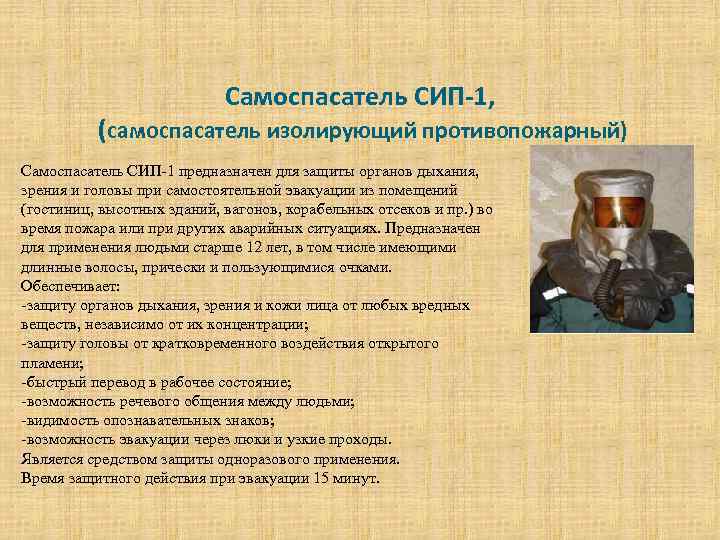 Самоспасатель СИП-1,
(самоспасатель изолирующий противопожарный)

Самоспасатель СИП-1 предназначен для защиты органов дыхания, зрения и головы при самостоятельной эвакуации из помещений (гостиниц, высотных зданий, вагонов, корабельных отсеков и пр.) во время пожара или при других аварийных ситуациях. Предназначен для применения людьми старше 12 лет, в том числе имеющими длинные волосы, прически и пользующимися очками.
Обеспечивает:
-защиту органов дыхания, зрения и кожи лица от любых вредных веществ, независимо от их концентрации;
-защиту головы от кратковременного воздействия открытого пламени;
-быстрый перевод в рабочее состояние;
-возможность речевого общения между людьми;
-видимость опознавательных знаков;
-возможность эвакуации через люки и узкие проходы.
Является средством защиты одноразового применения.
Время защитного действия при эвакуации 15 минут.